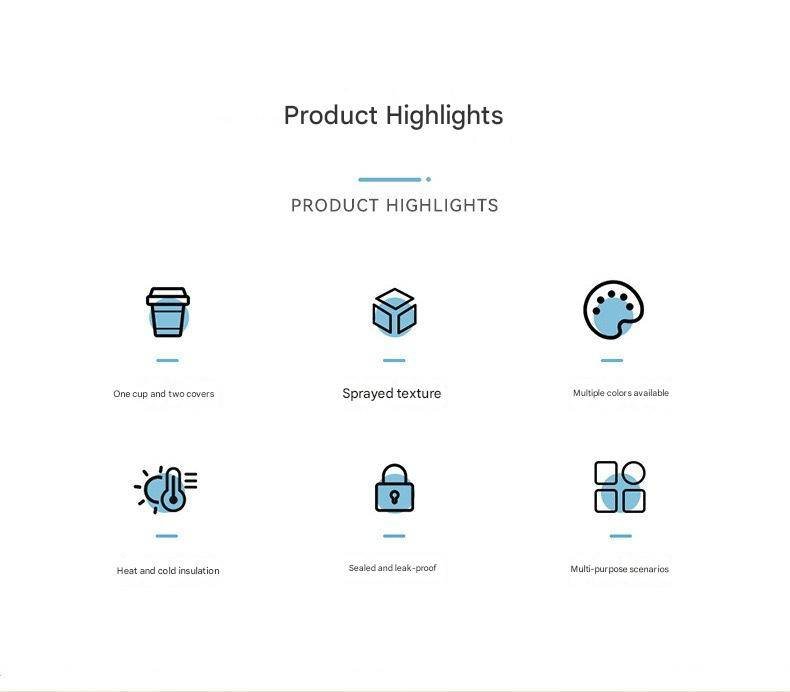 Product Highlights

PRODUCT HIGHLIGHTS

One cup and two covers

Sprayed texture

Multiple colors available

Heat and cold insulation

Sealed and leak-proof

Multi-purpose scenarios